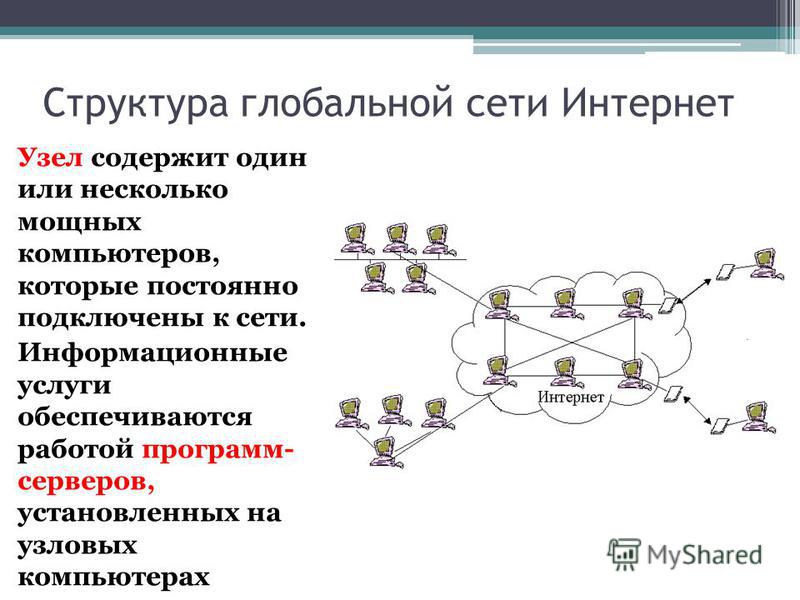 Структура глобальной сети Интернет

Узел содержит один или несколько мощных компьютеров, которые постоянно подключены к сети.

Информационные услуги обеспечиваются работой программ-серверов, установленных на узловых компьютерах

Интернет

MyShared